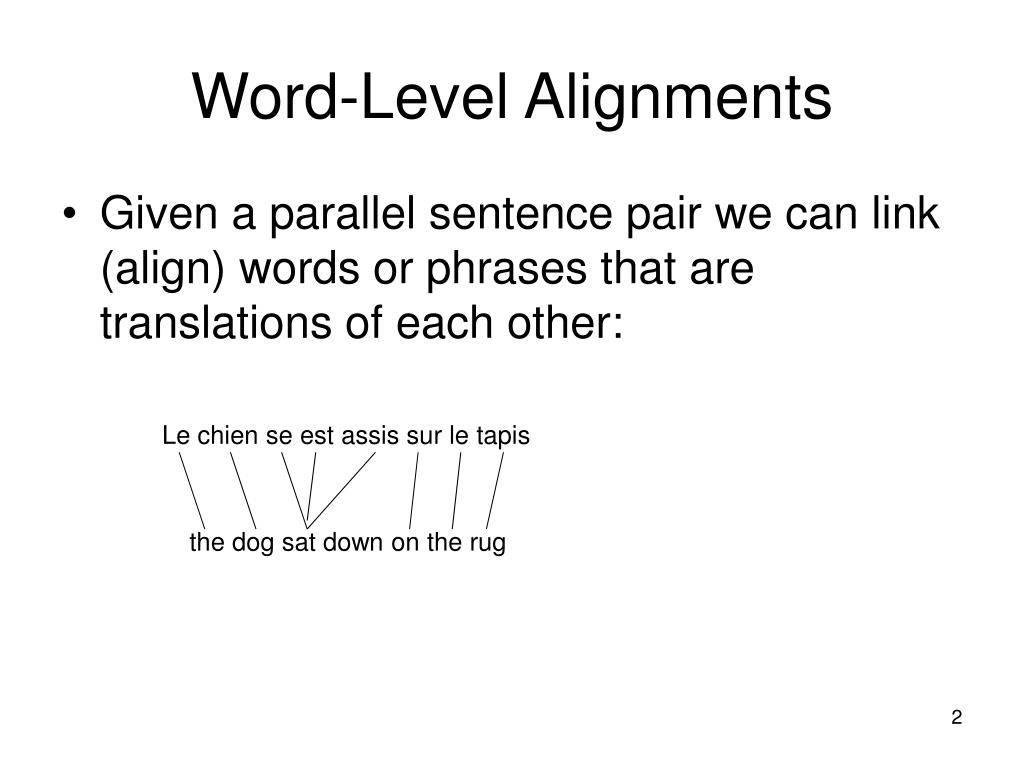 Word-Level Alignments

• Given a parallel sentence pair we can link (align) words or phrases that are translations of each other:

Le chien se est assis sur le tapis

the dog sat down on the rug

2